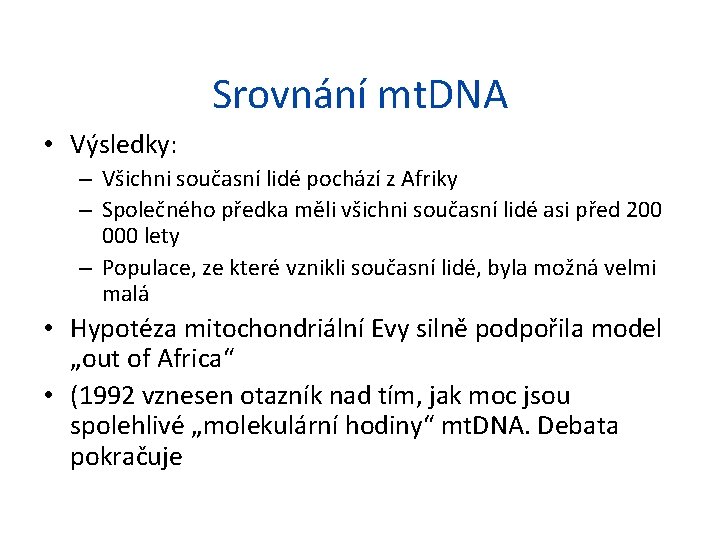 Srovnání mtDNA

• Výsledky:
– Všichni současní lidé pochází z Afriky
– Společného předka měli všichni současní lidé asi před 200 000 lety
– Populace, ze které vznikli současní lidé, byla možná velmi malá

• Hypotéza mitochondriální Evy silně podpořila model „out of Africa“

• (1992 vznesen otazník nad tím, jak moc jsou spolehlivé „molekulární hodiny“ mtDNA. Debata pokračuje